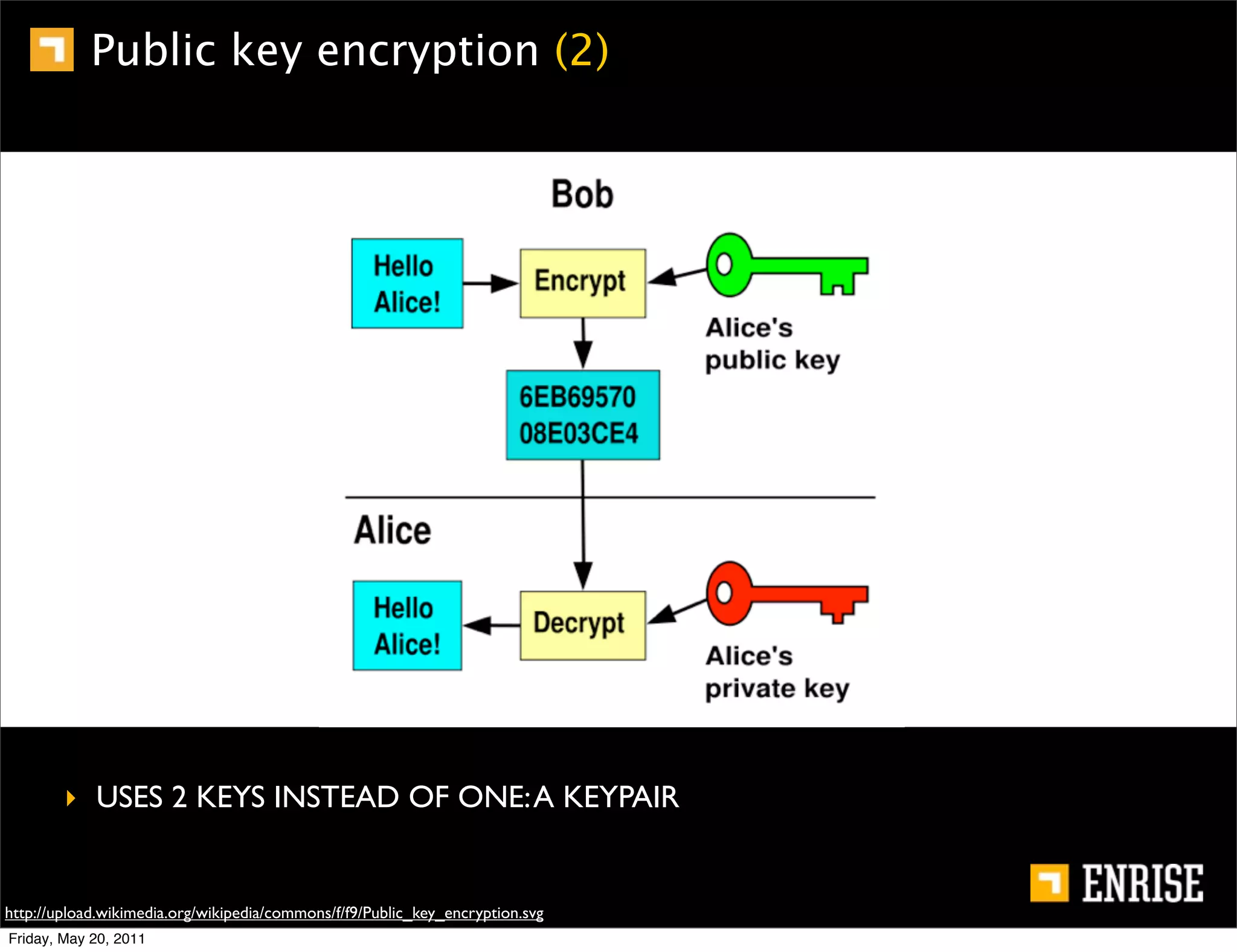 Public key encryption (2)

Bob

Hello Alice!

Encrypt

Alice's public key

6EB69570 08E03CE4

Alice

Hello Alice!

Decrypt

Alice's private key

USES 2 KEYS INSTEAD OF ONE: A KEYPAIR

ENRISE

http://upload.wikimedia.org/wikipedia/commons/f/f9/Public_key_encryption.svg

Friday, May 20, 2011